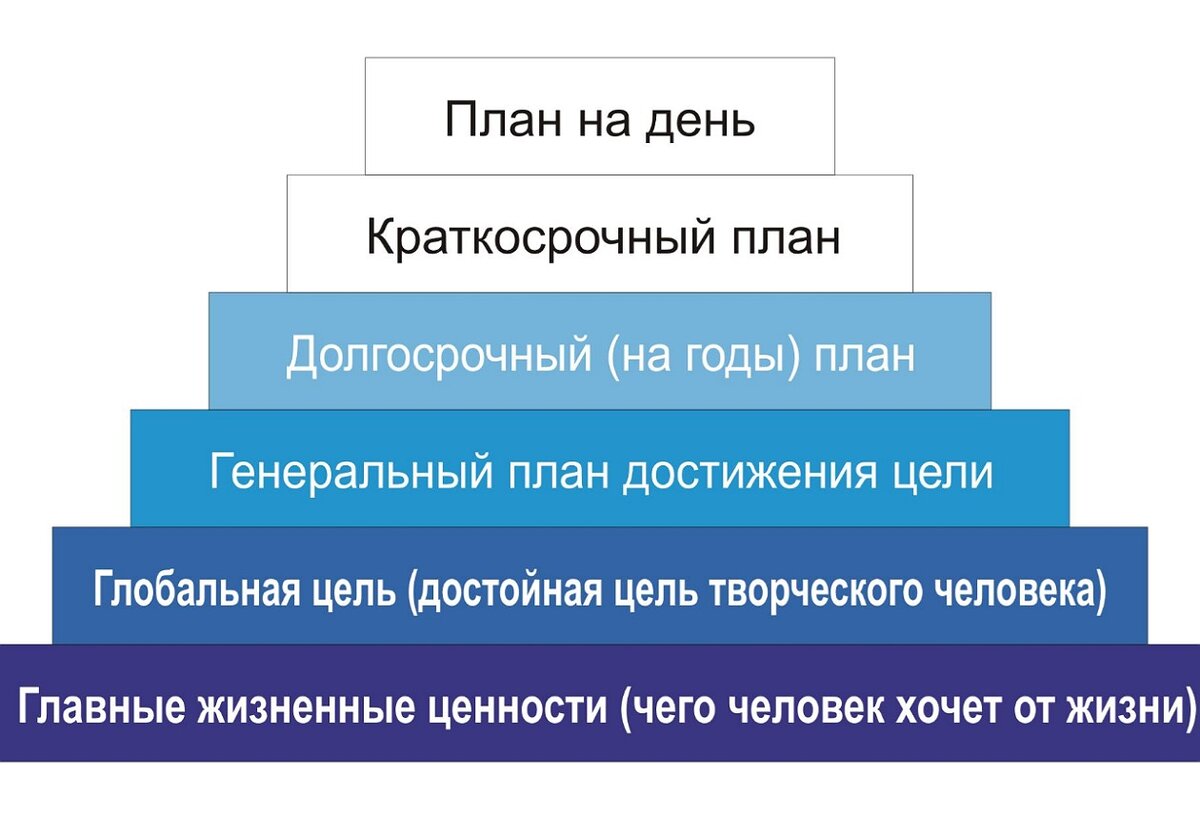 План на день

Краткосрочный план

Долгосрочный (на годы) план

Генеральный план достижения цели

Глобальная цель (достойная цель творческого человека)

Главные жизненные ценности (чего человек хочет от жизни)